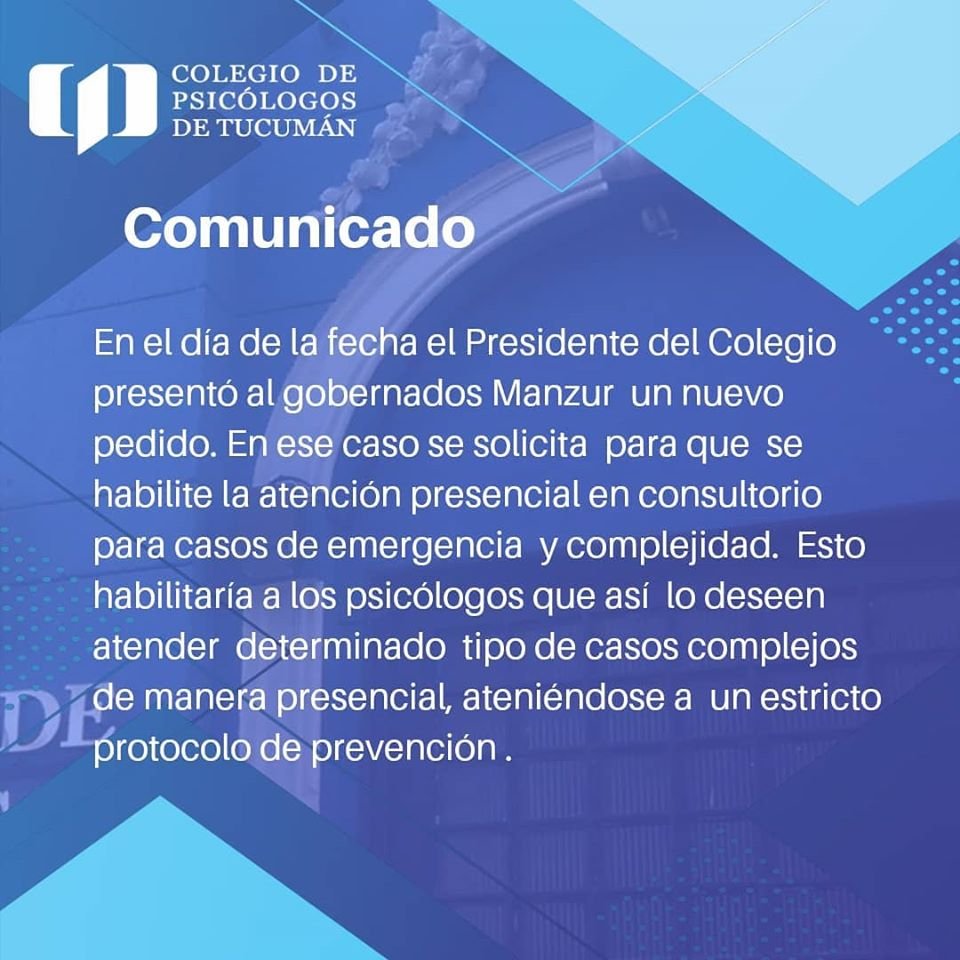 COLEGIO DE PSICÓLOGOS DE TUCUMÁN

Comunicado

En el día de la fecha el Presidente del Colegio presentó al gobernados Manzur un nuevo pedido. En ese caso se solicita para que se habilite la atención presencial en consultorio para casos de emergencia y complejidad. Esto habilitaría a los psicólogos que así lo deseen atender determinado tipo de casos complejos de manera presencial, ateniéndose a un estricto protocolo de prevención .